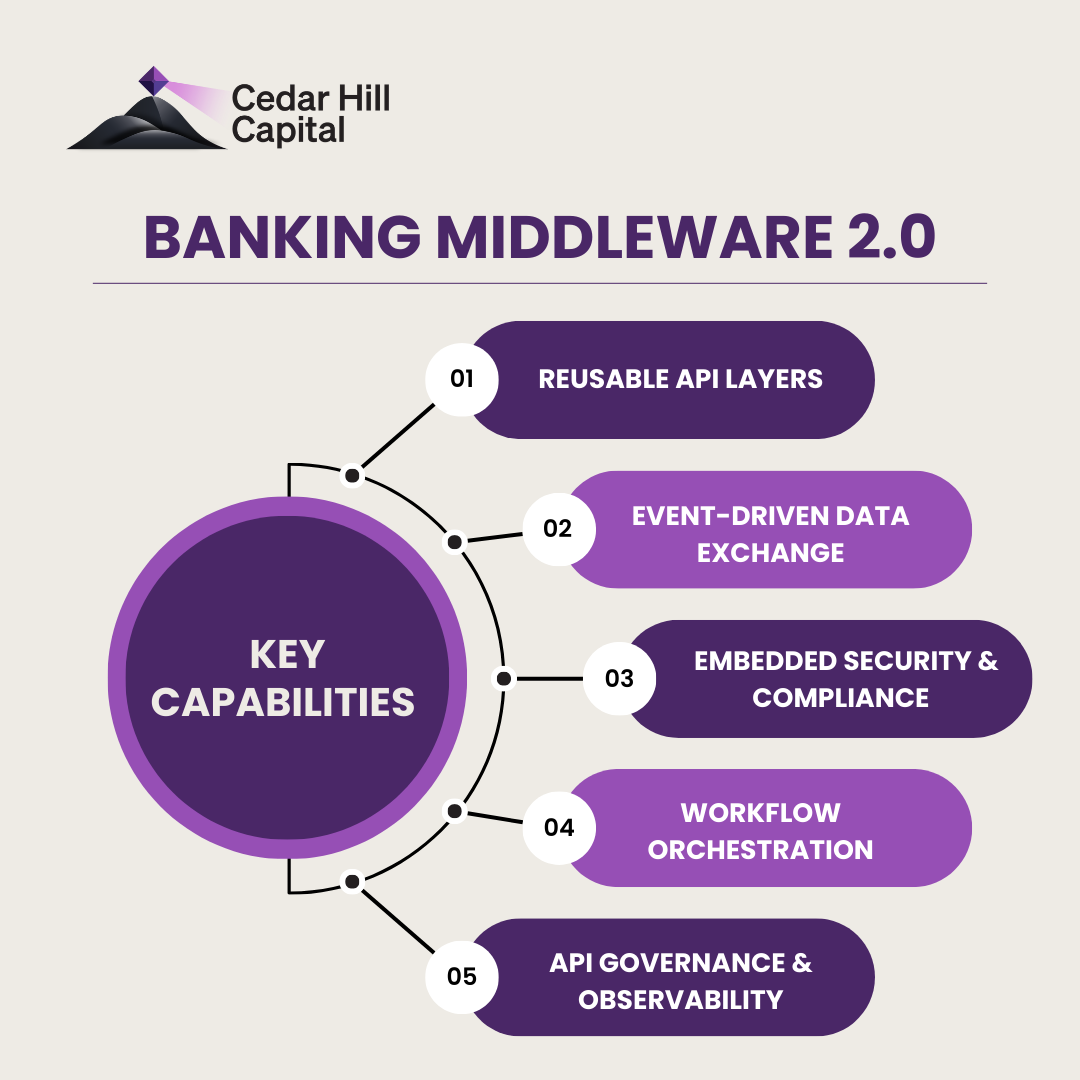 Cedar Hill Capital

BANKING MIDDLEWARE 2.0

KEY CAPABILITIES

01 REUSABLE API LAYERS

02 EVENT-DRIVEN DATA EXCHANGE

03 EMBEDDED SECURITY & COMPLIANCE

04 WORKFLOW ORCHESTRATION

05 API GOVERNANCE & OBSERVABILITY